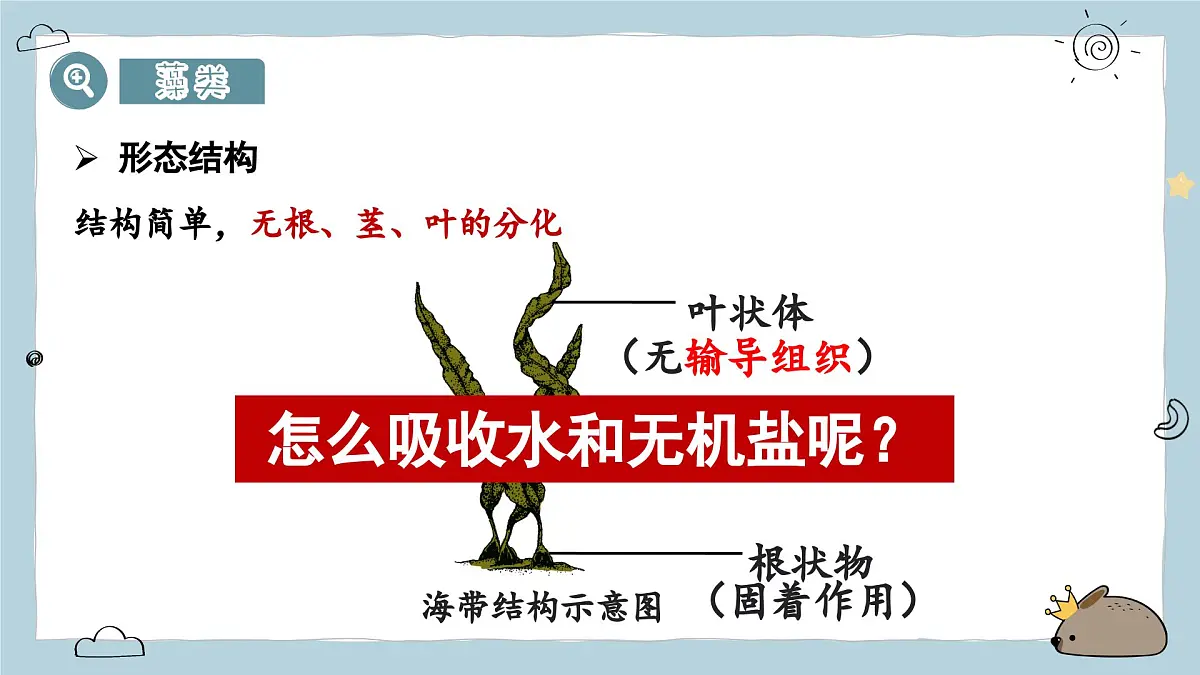 藻类

➢ 形态结构

结构简单，无根、茎、叶的分化

叶状体
（无输导组织）

怎么吸收水和无机盐呢？

根状物
（固着作用）

海带结构示意图